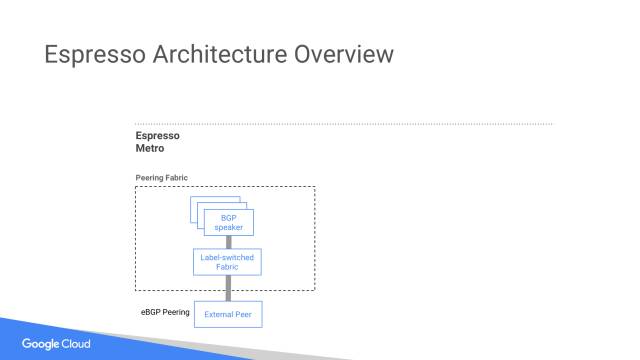 Espresso Architecture Overview

Espresso Metro

Peering Fabric

BGP speaker

Label-switched Fabric

eBGP Peering

External Peer

Google Cloud